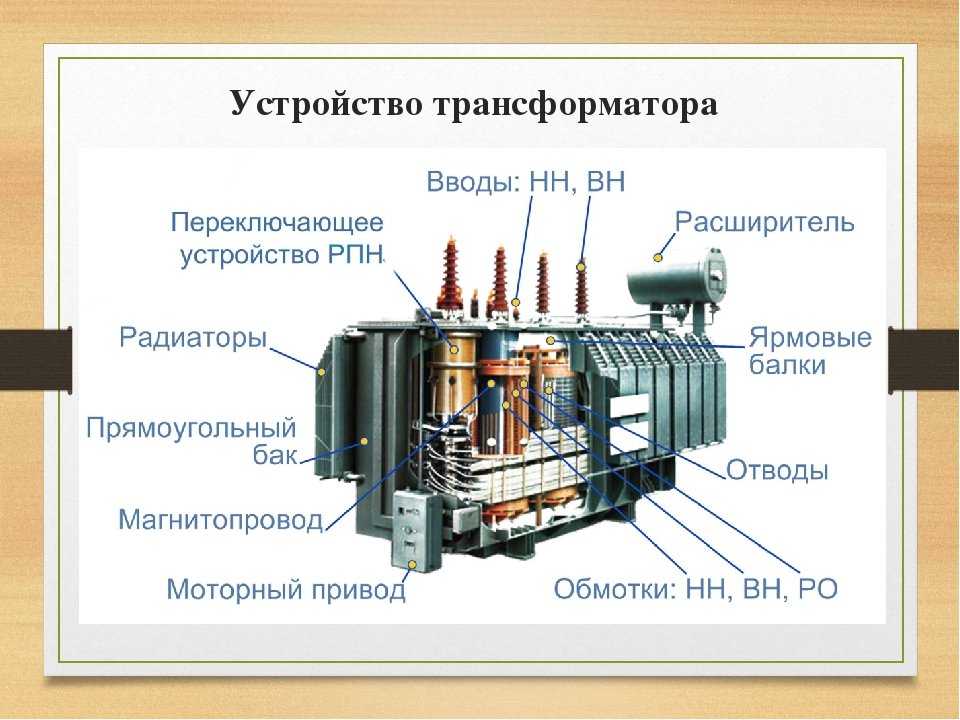 Устройство трансформатора

Вводы: НН, ВН

Переключающее устройство РПН

Расширитель

Радиаторы

Ярмовые балки

Прямоугольный бак

Отводы

Магнитопровод

Моторный привод

Обмотки: НН, ВН, РО